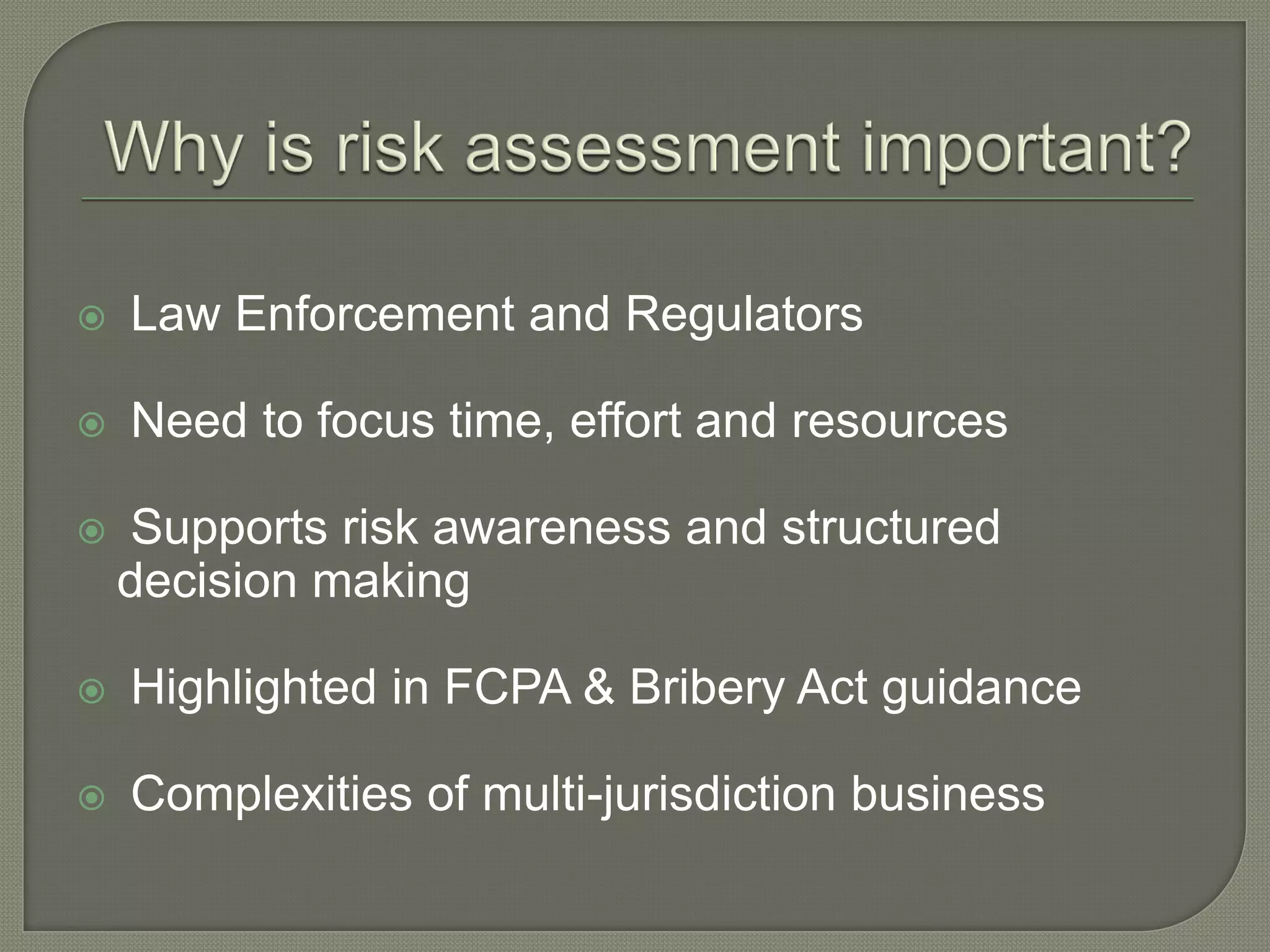 Why is risk assessment important?

Law Enforcement and Regulators

Need to focus time, effort and resources

Supports risk awareness and structured decision making

Highlighted in FCPA & Bribery Act guidance

Complexities of multi-jurisdiction business